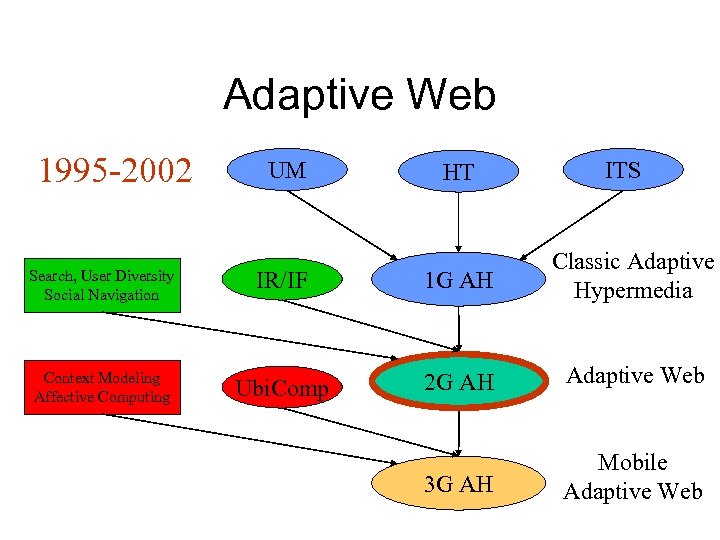 Adaptive Web

1995-2002

UM

HT

ITS

Search, User Diversity Social Navigation

IR/IF

1G AH

Classic Adaptive Hypermedia

Context Modeling Affective Computing

UbiComp

2G AH

Adaptive Web

3G AH

Mobile Adaptive Web